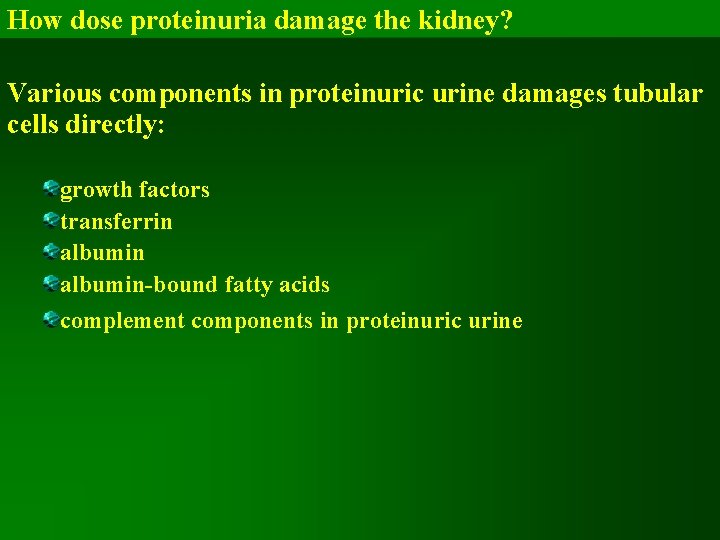 How dose proteinuria damage the kidney?

Various components in proteinuric urine damages tubular cells directly:

growth factors
transferrin
albumin
albumin-bound fatty acids
complement components in proteinuric urine